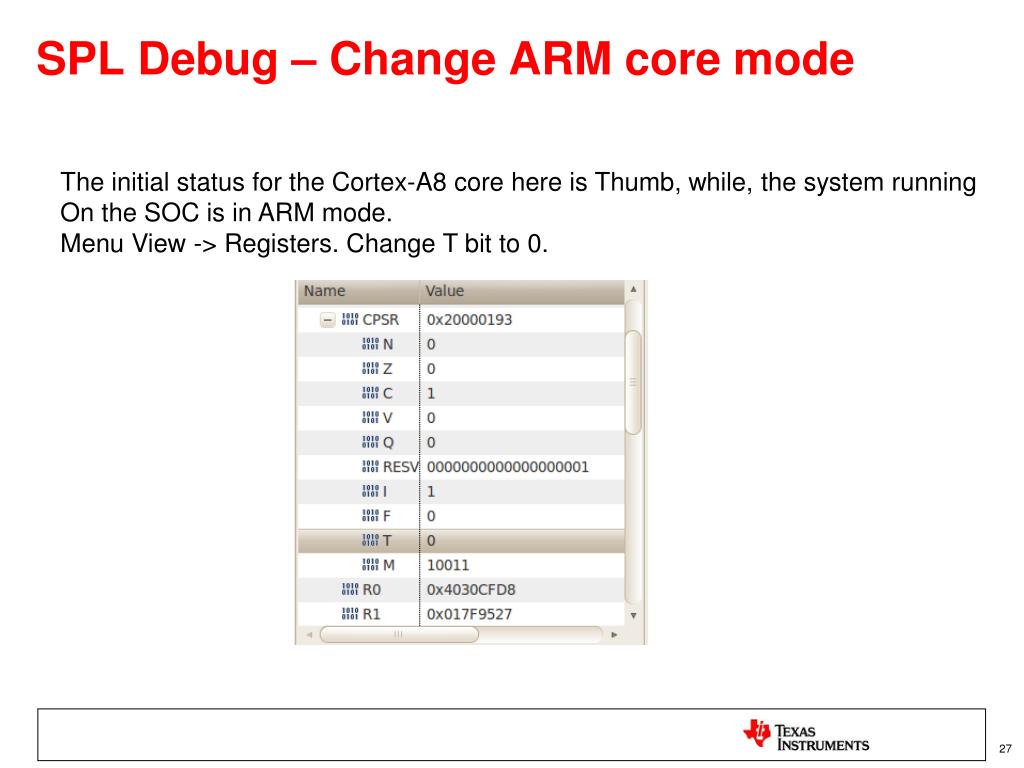 SPL Debug – Change ARM core mode

The initial status for the Cortex-A8 core here is Thumb, while, the system running On the SOC is in ARM mode.
Menu View -> Registers. Change T bit to 0.

| Name | Value |
|---|---|
| CPSR | 0x20000193 |
| N | 0 |
| Z | 0 |
| C | 1 |
| V | 0 |
| Q | 0 |
| RESV | 0000000000000000001 |
| I | 1 |
| F | 0 |
| T | 0 |
| M | 10011 |
| R0 | 0x4030CFD8 |
| R1 | 0x017F9527 |

TEXAS INSTRUMENTS

27